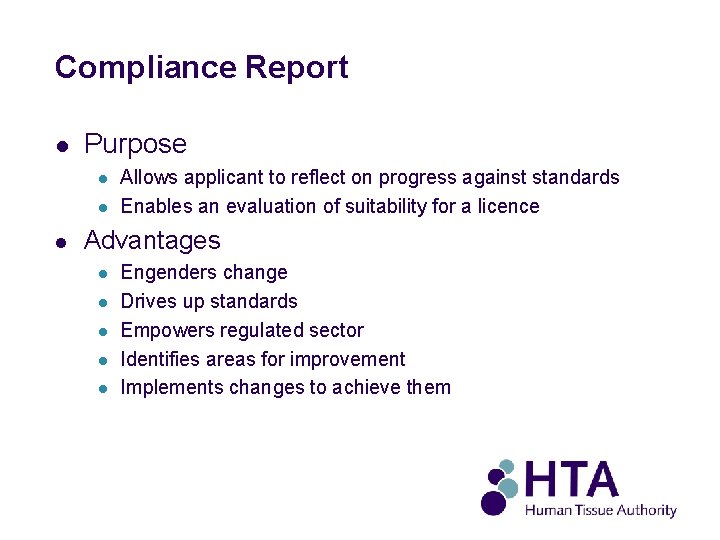 Compliance Report

- Purpose
  - Allows applicant to reflect on progress against standards
  - Enables an evaluation of suitability for a licence
- Advantages
  - Engenders change
  - Drives up standards
  - Empowers regulated sector
  - Identifies areas for improvement
  - Implements changes to achieve them

HTA
Human Tissue Authority